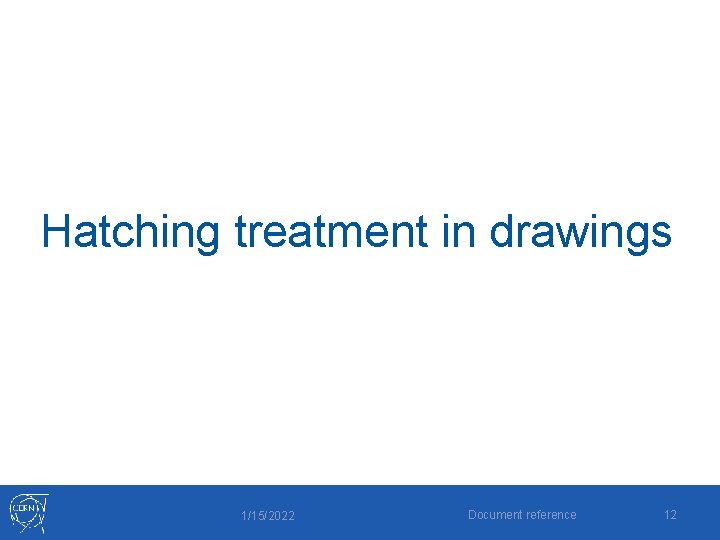 Hatching treatment in drawings

CERN

1/15/2022

Document reference

12